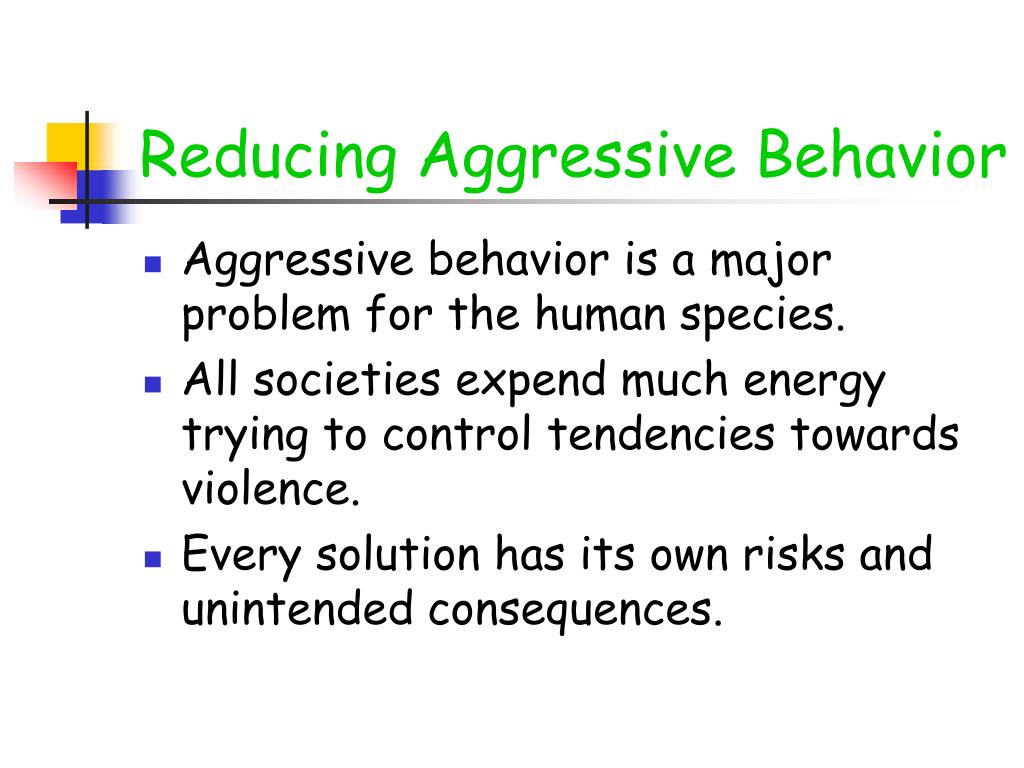 Reducing Aggressive Behavior

- Aggressive behavior is a major problem for the human species.
- All societies expend much energy trying to control tendencies towards violence.
- Every solution has its own risks and unintended consequences.